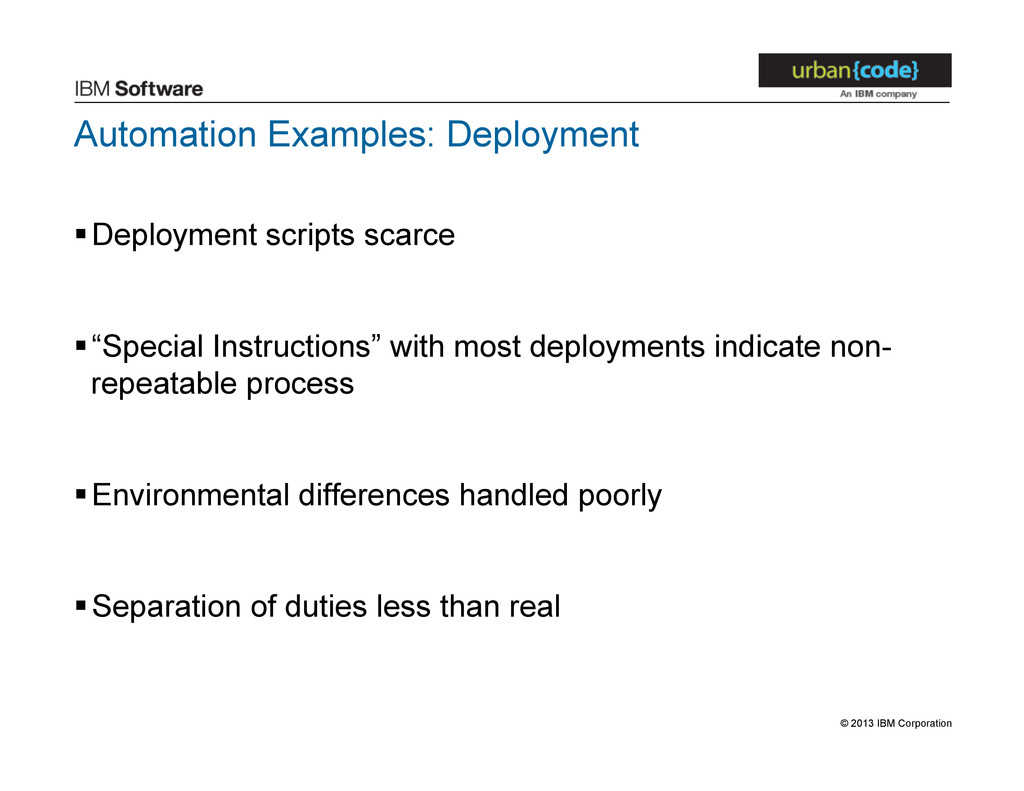 IBM Software

urban{code}
An IBM company

Automation Examples: Deployment

▪ Deployment scripts scarce

▪ “Special Instructions” with most deployments indicate non-repeatable process

▪ Environmental differences handled poorly

▪ Separation of duties less than real

© 2013 IBM Corporation